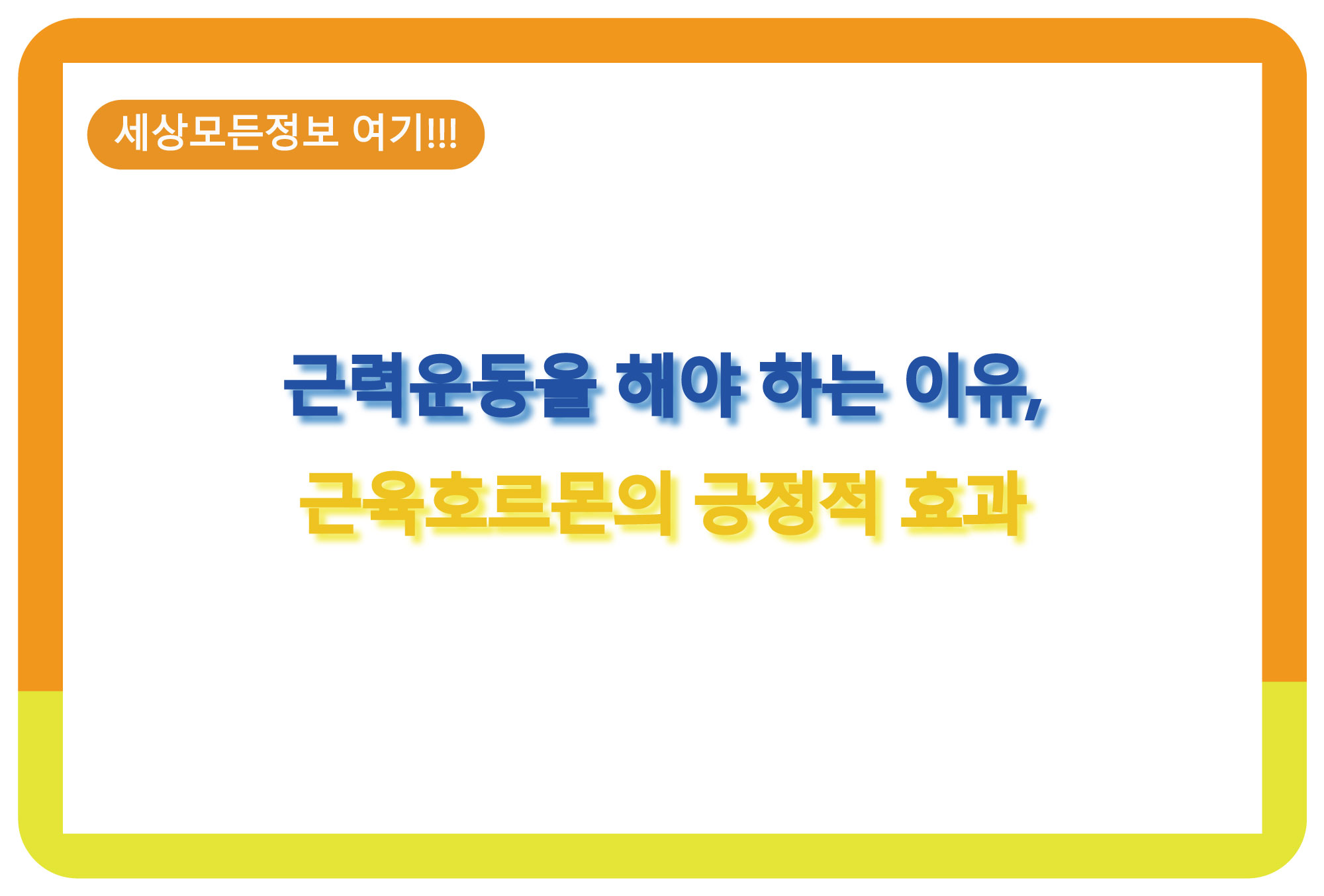 세상모든정보 여기!!!

근력운동을 해야 하는 이유,

근육호르몬의 긍정적 효과